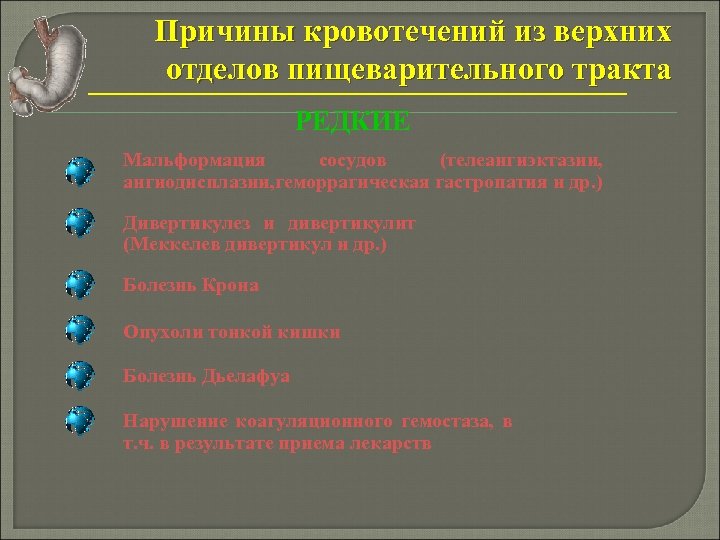 Причины кровотечений из верхних отделов пищеварительного тракта

РЕДКИЕ

Мальформация сосудов (телеангиэктазии, ангиодисплазии,геморрагическая гастропатия и др.)

Дивертикулез и дивертикулит (Меккелев дивертикул и др.)

Болезнь Крона

Опухоли тонкой кишки

Болезнь Дьелафуа

Нарушение коагуляционного гемостаза, в т.ч. в результате приема лекарств